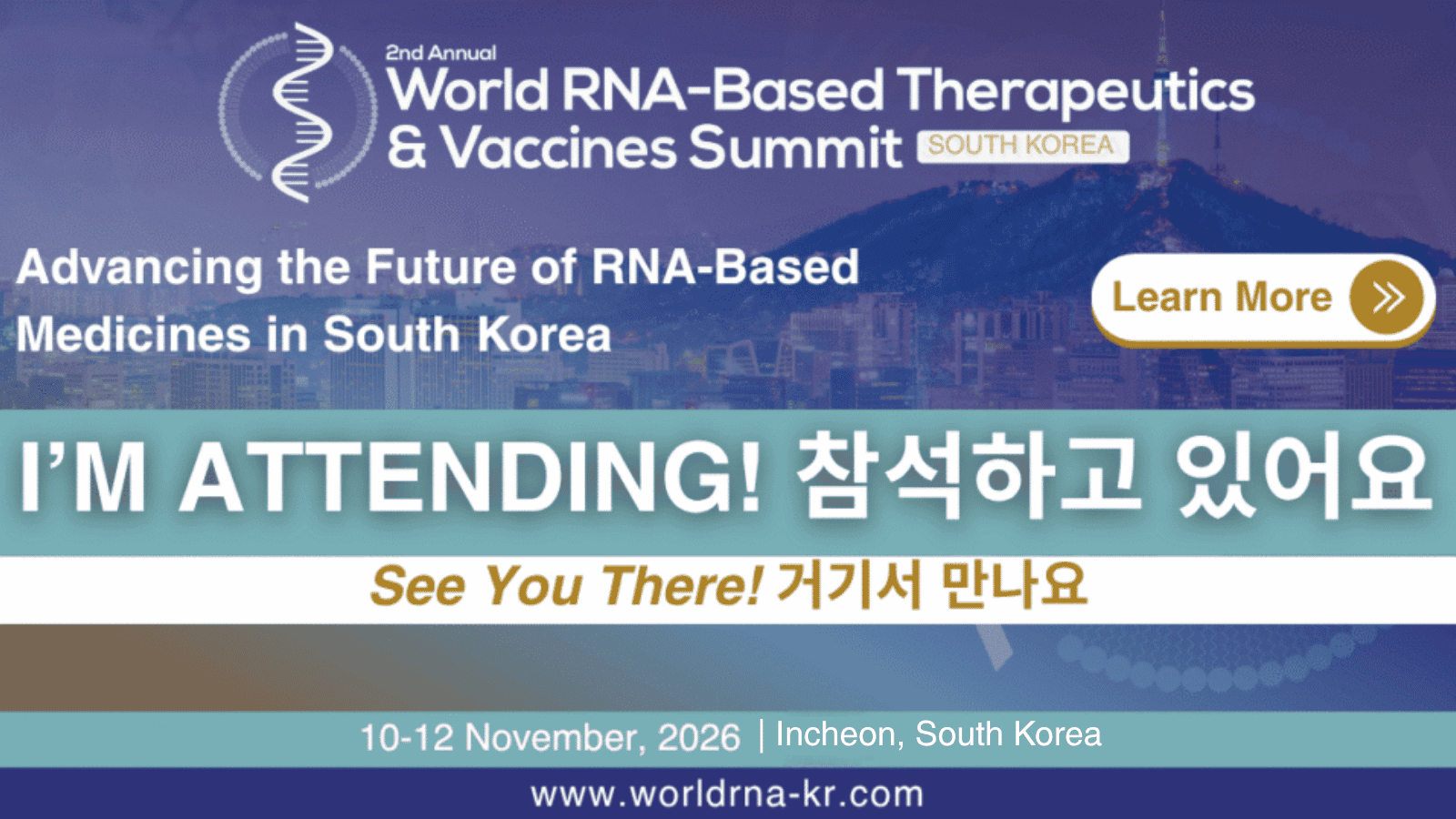 2nd Annual
World RNA-Based Therapeutics & Vaccines Summit SOUTH KOREA

Advancing the Future of RNA-Based Medicines in South Korea

Learn More

I'M ATTENDING! 참석하고 있어요

See You There! 거기서 만나요

10-12 November, 2026 | Incheon, South Korea

www.worldrna-kr.com